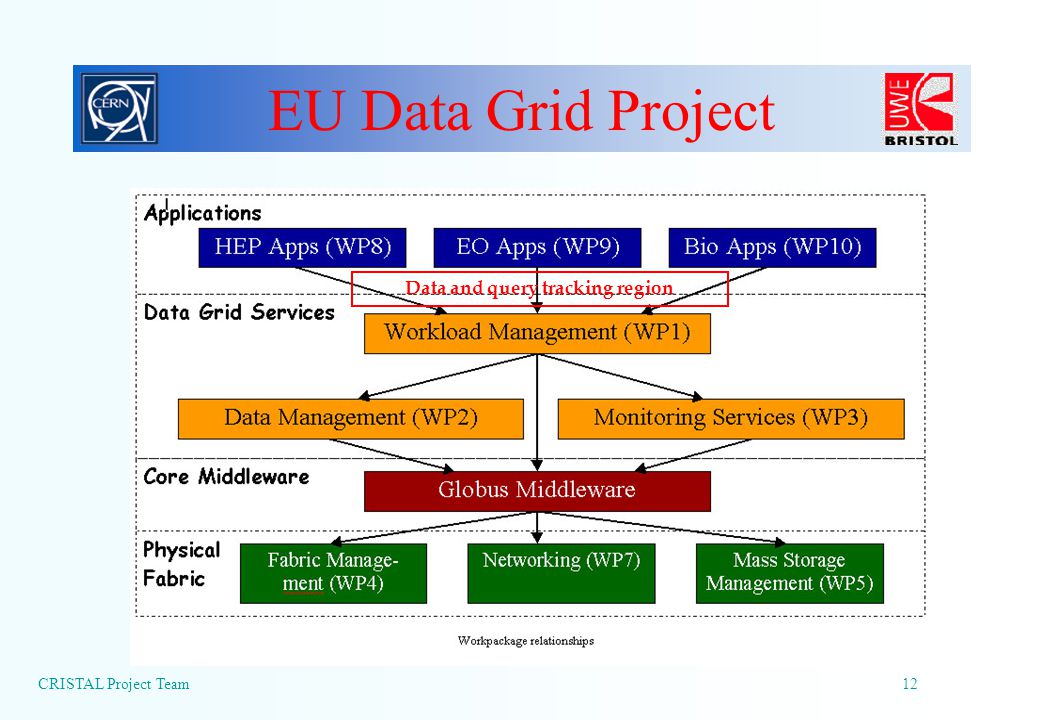 CERN

EU Data Grid Project

UWE BRISTOL

Applications

HEP Apps (WP8)

EO Apps (WP9)

Bio Apps (WP10)

Data and query tracking region

Data Grid Services

Workload Management (WP1)

Data Management (WP2)

Monitoring Services (WP3)

Core Middleware

Globus Middleware

Physical Fabric

Fabric Management (WP4)

Networking (WP7)

Mass Storage Management (WP5)

Workpackage relationships

CRISTAL Project Team

12